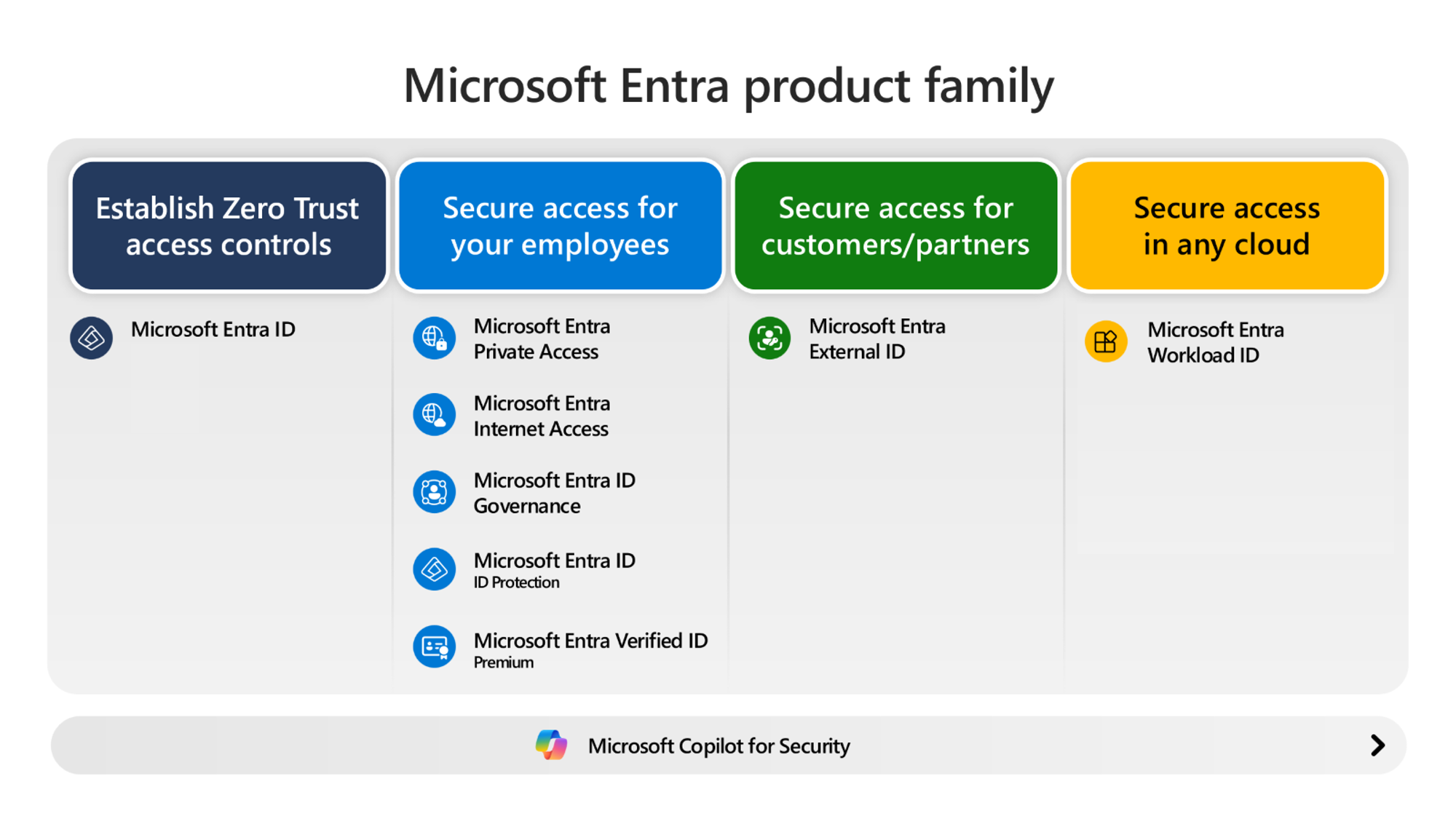 Microsoft Entra product family

Establish Zero Trust access controls

Microsoft Entra ID

Secure access for your employees

Microsoft Entra Private Access

Microsoft Entra Internet Access

Microsoft Entra ID Governance

Microsoft Entra ID
ID Protection

Microsoft Entra Verified ID
Premium

Secure access for customers/partners

Microsoft Entra External ID

Secure access in any cloud

Microsoft Entra Workload ID

Microsoft Copilot for Security